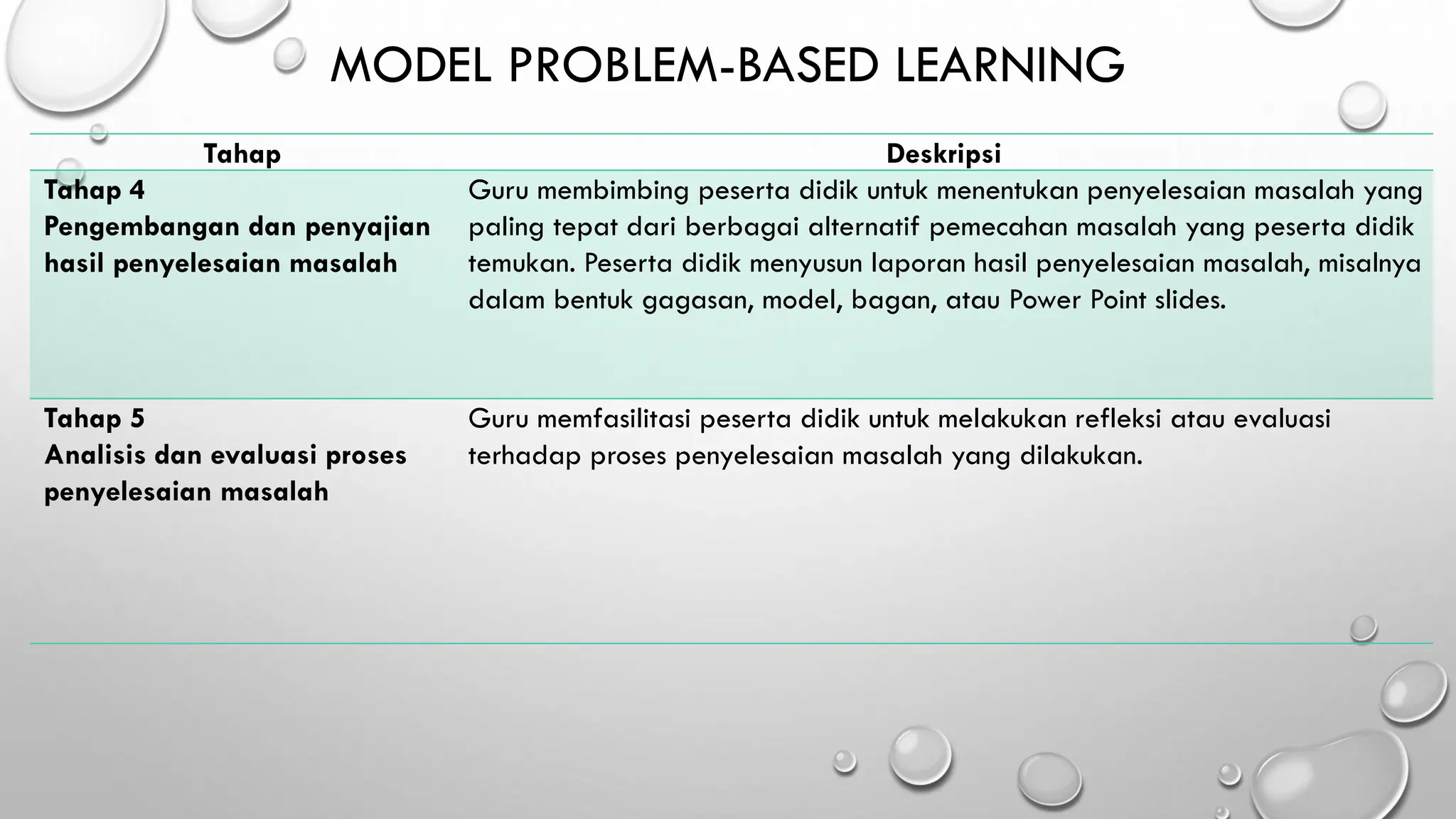 MODEL PROBLEM-BASED LEARNING

| Tahap | Deskripsi |
|---|---|
| Tahap 4 Pengembangan dan penyajian hasil penyelesaian masalah | Guru membimbing peserta didik untuk menentukan penyelesaian masalah yang paling tepat dari berbagai alternatif pemecahan masalah yang peserta didik temukan. Peserta didik menyusun laporan hasil penyelesaian masalah, misalnya dalam bentuk gagasan, model, bagan, atau Power Point slides. |
| Tahap 5 Analisis dan evaluasi proses penyelesaian masalah | Guru memfasilitasi peserta didik untuk melakukan refleksi atau evaluasi terhadap proses penyelesaian masalah yang dilakukan. |